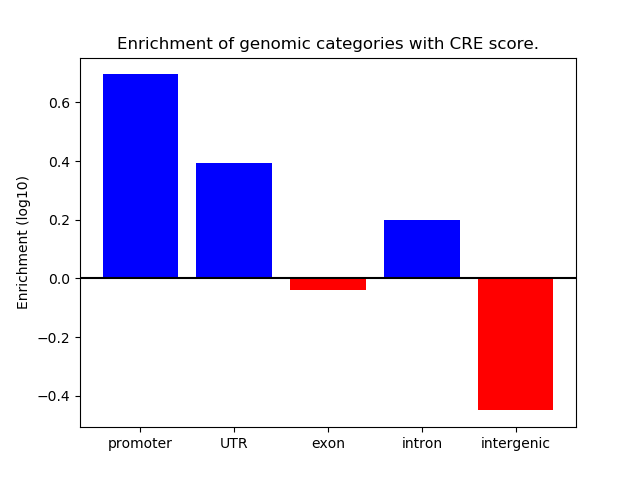 Enrichment of genomic categories with CRE score.

Enrichment (log10)

0.6
0.4
0.2
0.0
−0.2
−0.4

promoter
UTR
exon
intron
intergenic